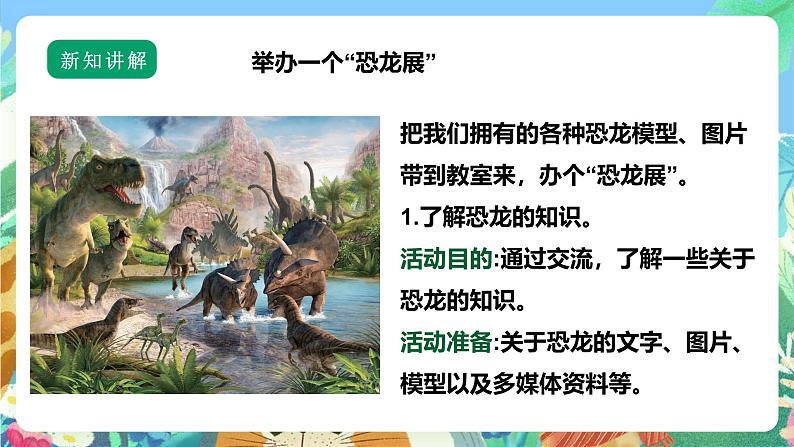 新知讲解

举办一个“恐龙展”

把我们拥有的各种恐龙模型、图片带到教室来，办个“恐龙展”。

1.了解恐龙的知识。

活动目的:通过交流，了解一些关于恐龙的知识。

活动准备:关于恐龙的文字、图片、模型以及多媒体资料等。